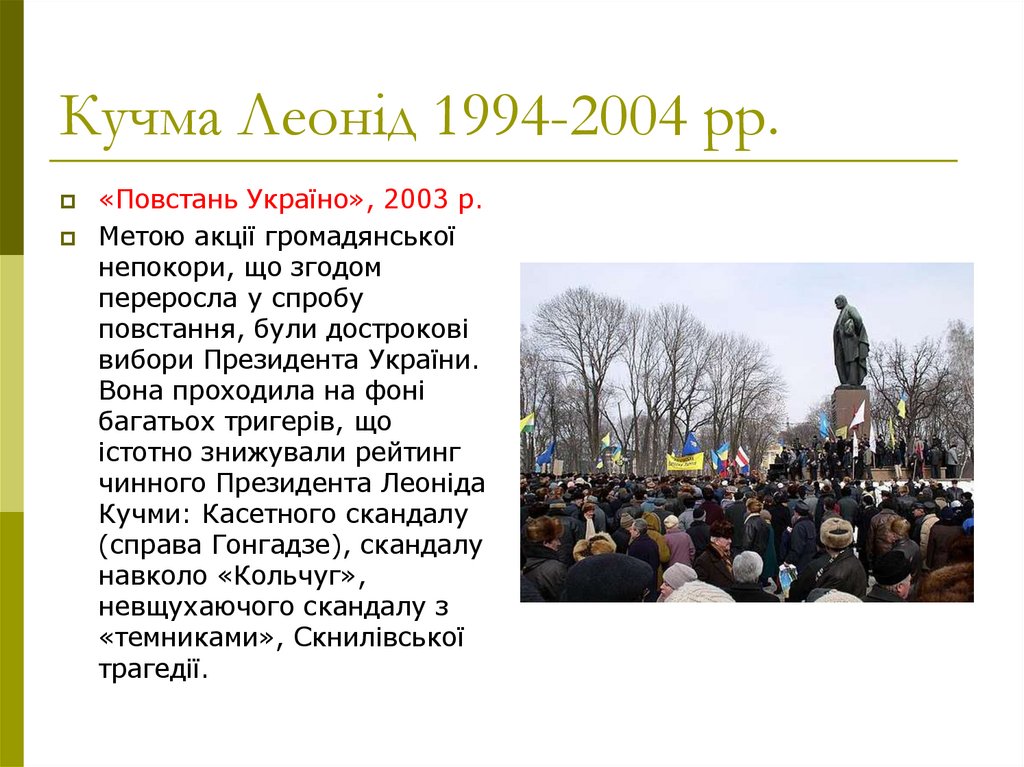 Кучма Леонід 1994-2004 рр.

«Повстань Україно», 2003 р.

Метою акції громадянської непокори, що згодом переросла у спробу повстання, були дострокові вибори Президента України. Вона проходила на фоні багатьох тригерів, що істотно знижували рейтинг чинного Президента Леоніда Кучми: Касетного скандалу (справа Гонгадзе), скандалу навколо «Кольчуг», невщухаючого скандалу з «темниками», Скнилівської трагедії.